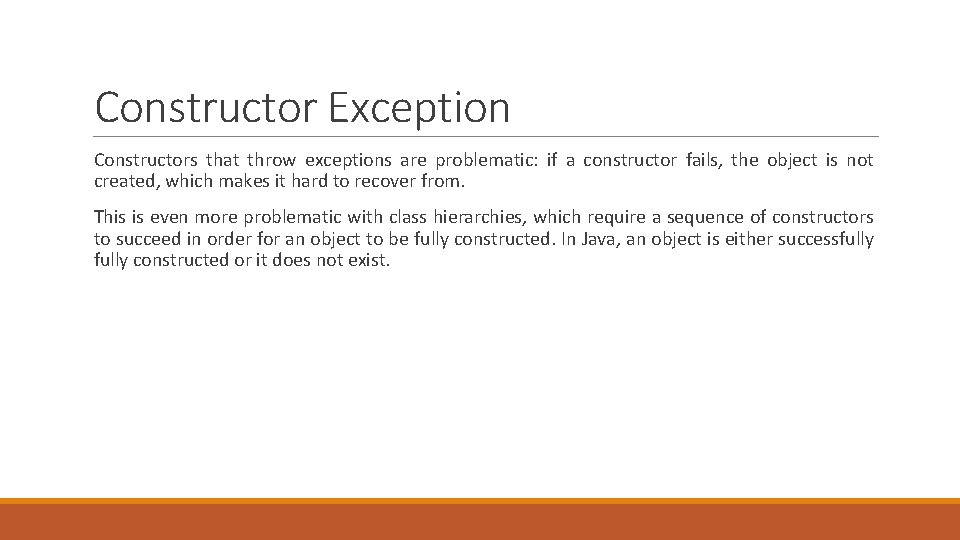 Constructor Exception

Constructors that throw exceptions are problematic: if a constructor fails, the object is not created, which makes it hard to recover from.

This is even more problematic with class hierarchies, which require a sequence of constructors to succeed in order for an object to be fully constructed. In Java, an object is either successfully fully constructed or it does not exist.